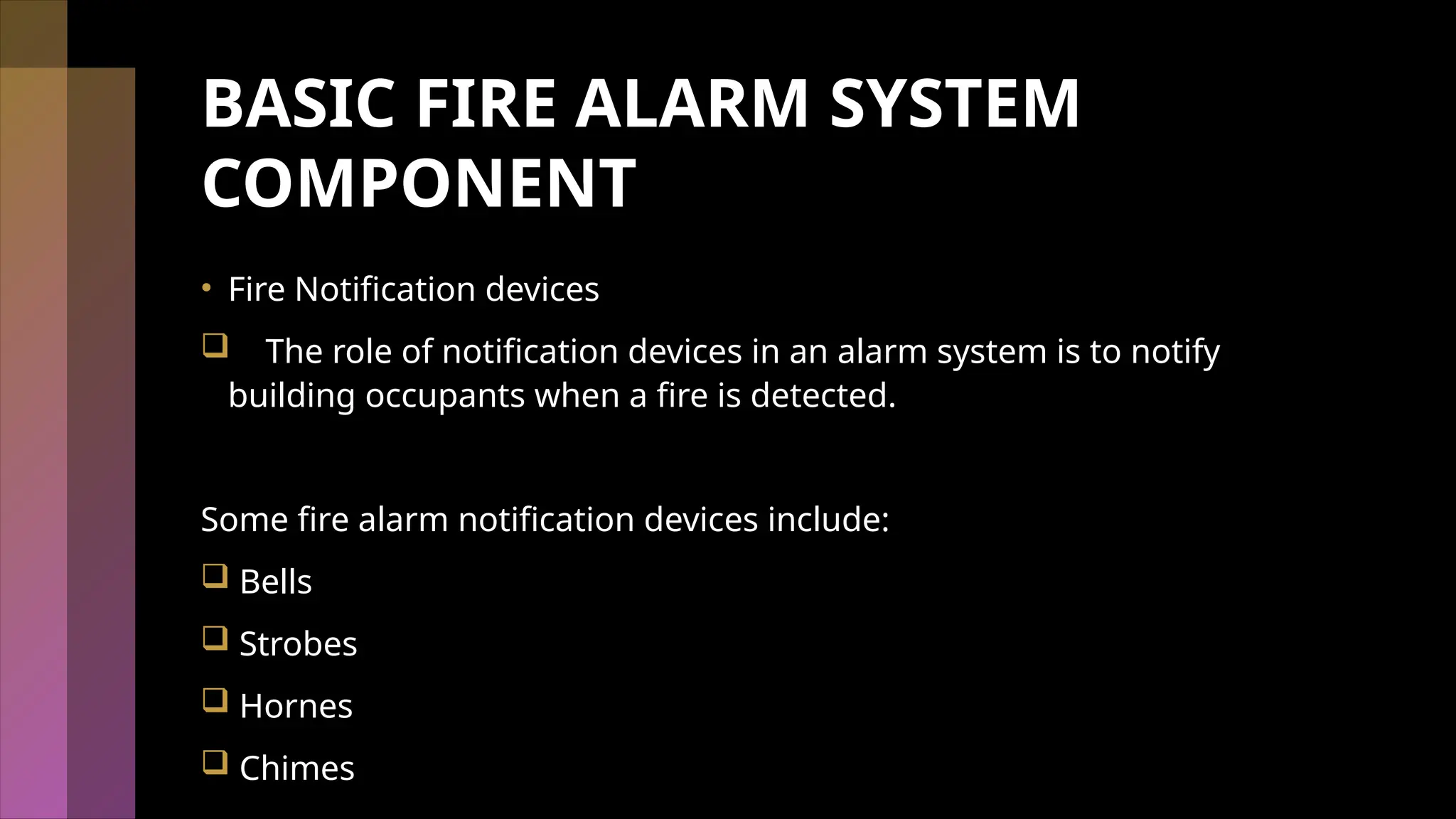 BASIC FIRE ALARM SYSTEM COMPONENT

• Fire Notification devices

❑ The role of notification devices in an alarm system is to notify building occupants when a fire is detected.

Some fire alarm notification devices include:

❑ Bells

❑ Strobes

❑ Hornes

❑ Chimes